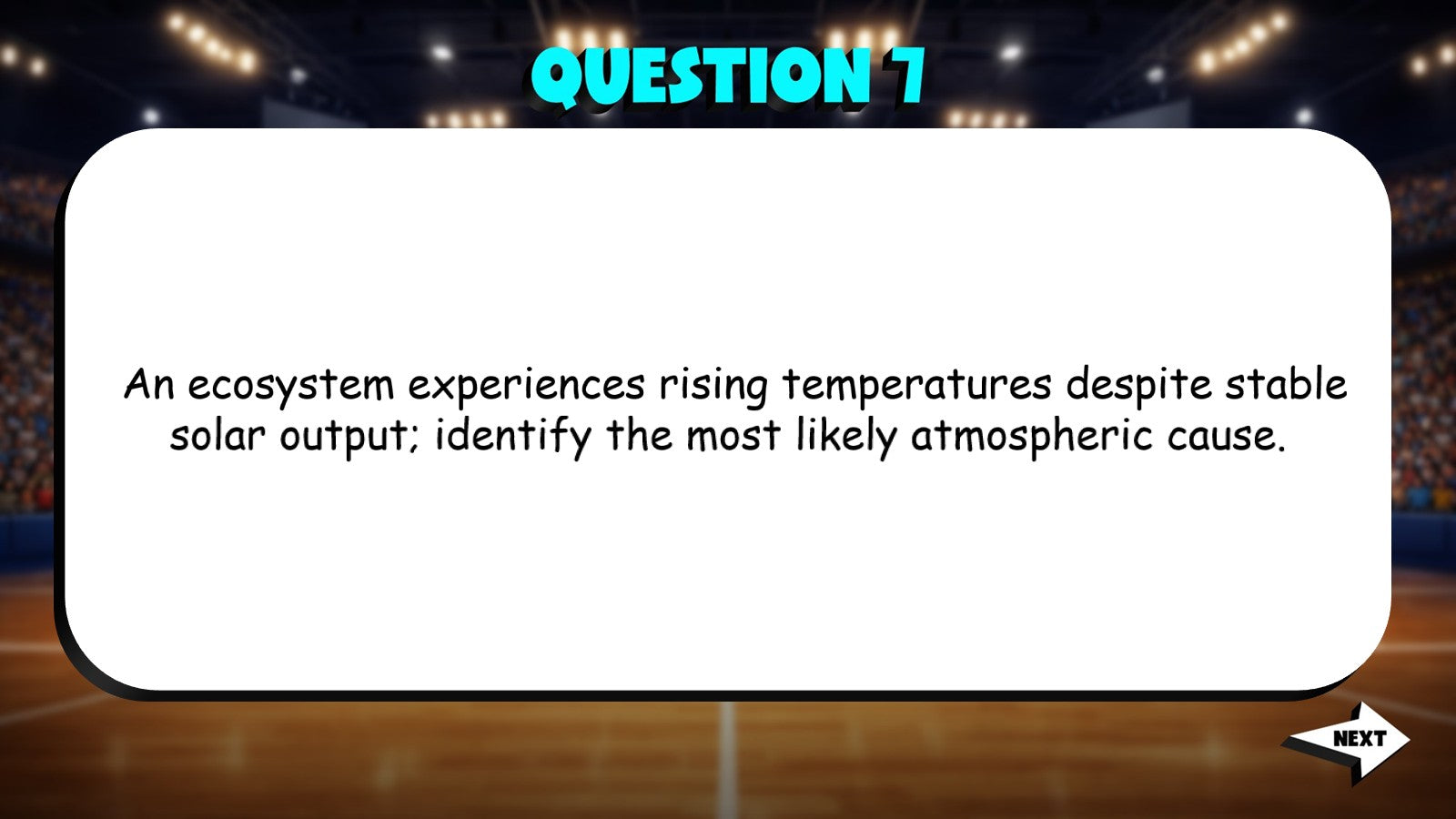 QUESTION 7

An ecosystem experiences rising temperatures despite stable solar output; identify the most likely atmospheric cause.

NEXT